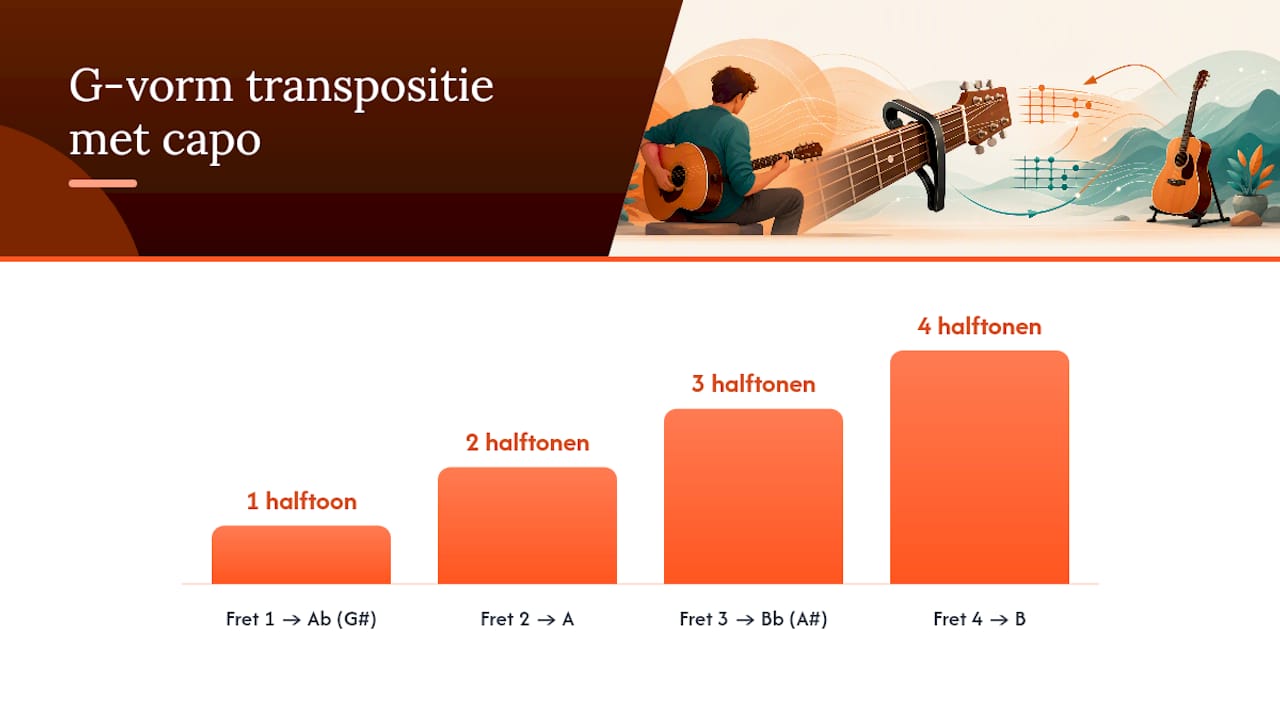 G-vorm transpositie met capo

1 halftoon

2 halftonen

3 halftonen

4 halftonen

Fret 1 → Ab (G#)

Fret 2 → A

Fret 3 → Bb (A#)

Fret 4 → B